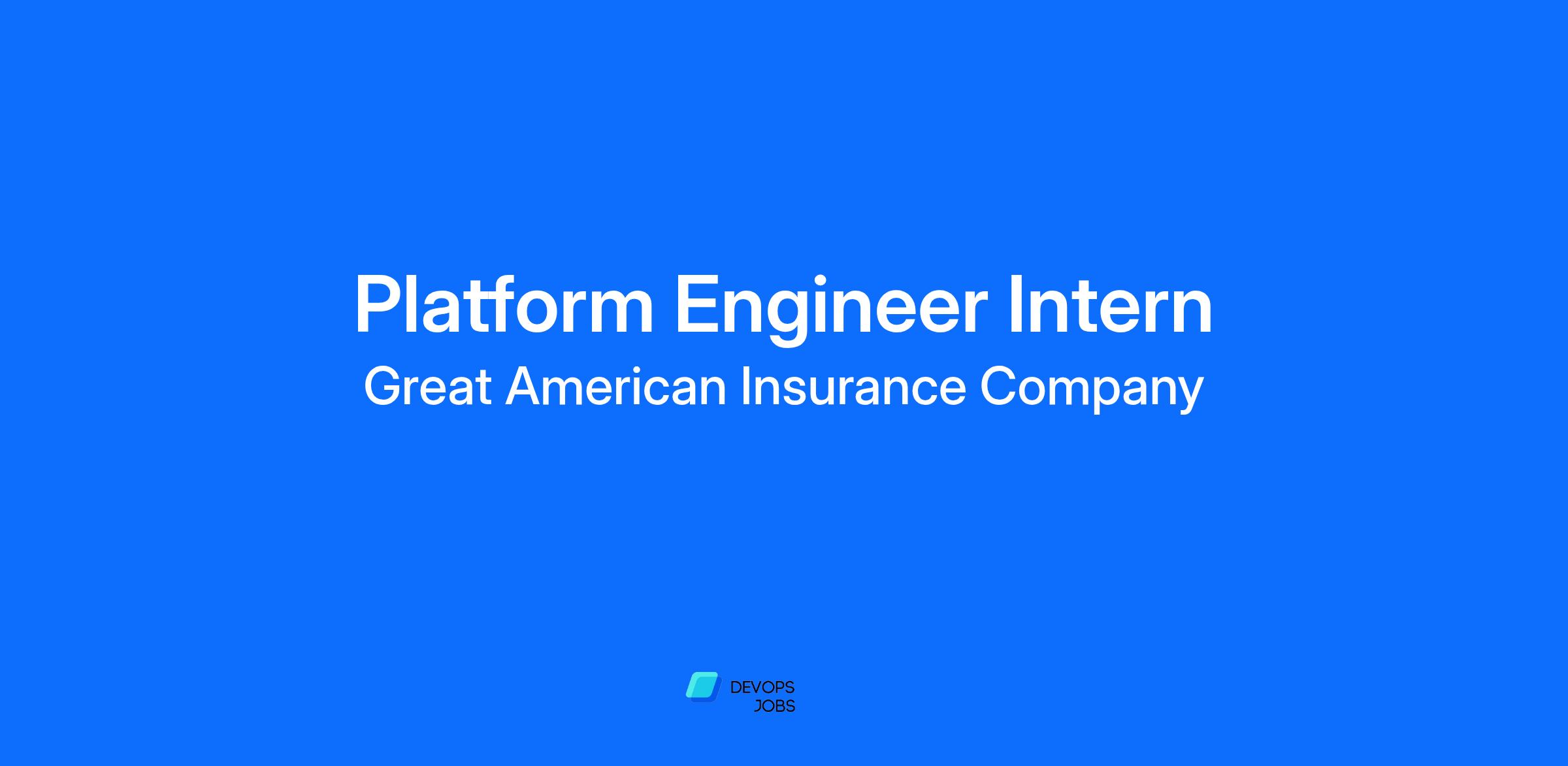 Platform Engineer Intern
Great American Insurance Company

DEVOPS
JOBS